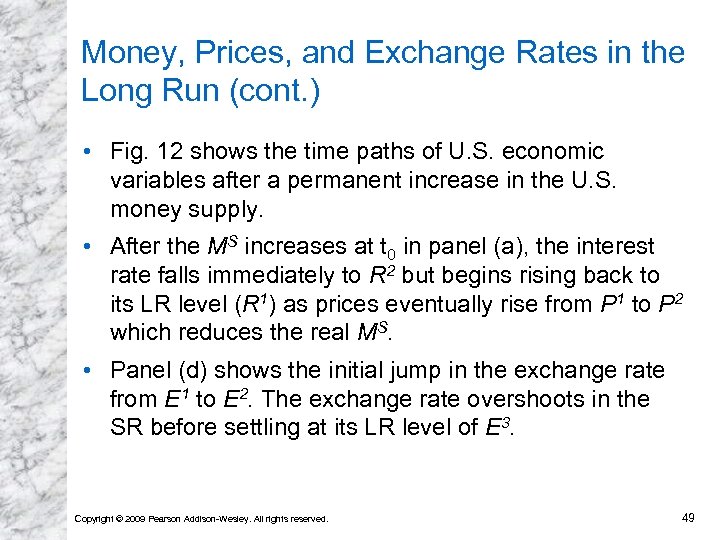 Money, Prices, and Exchange Rates in the Long Run (cont.)

• Fig. 12 shows the time paths of U.S. economic variables after a permanent increase in the U.S. money supply.

• After the $M^S$ increases at $t_0$ in panel (a), the interest rate falls immediately to $R^2$ but begins rising back to its LR level ($R^1$) as prices eventually rise from $P^1$ to $P^2$ which reduces the real $M^S$.

• Panel (d) shows the initial jump in the exchange rate from $E^1$ to $E^2$. The exchange rate overshoots in the SR before settling at its LR level of $E^3$.

Copyright © 2009 Pearson Addison-Wesley. All rights reserved.

49